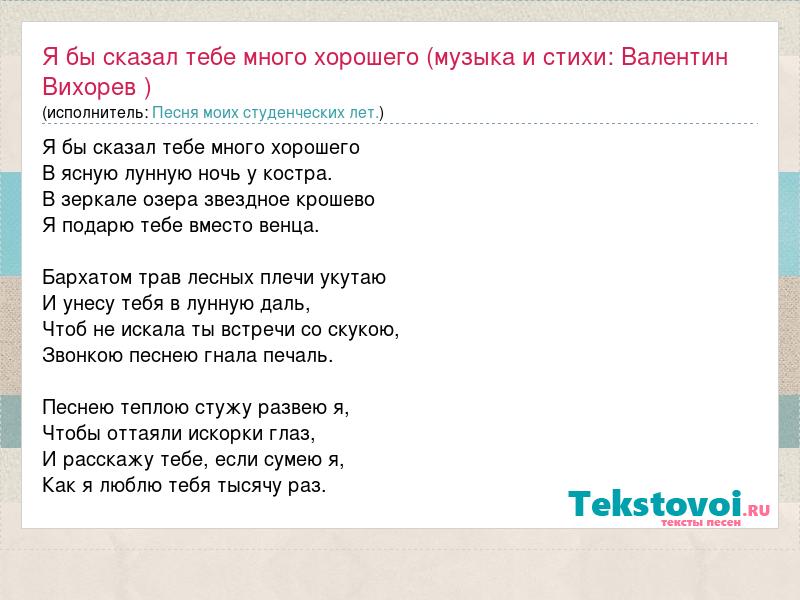 Я бы сказал тебе много хорошего (музыка и стихи: Валентин Вихорев )
(исполнитель: Песня моих студенческих лет.)

Я бы сказал тебе много хорошего
В ясную лунную ночь у костра.
В зеркале озера звездное крошево
Я подарю тебе вместо венца.

Бархатом трав лесных плечи укутаю
И унесу тебя в лунную даль,
Чтоб не искала ты встречи со скукою,
Звонкою песнею гнала печаль.

Песнею теплою стужу развею я,
Чтобы оттаяли искорки глаз,
И расскажу тебе, если сумею я,
Как я люблю тебя тысячу раз.

Tekstovoi.RU
тексты песен